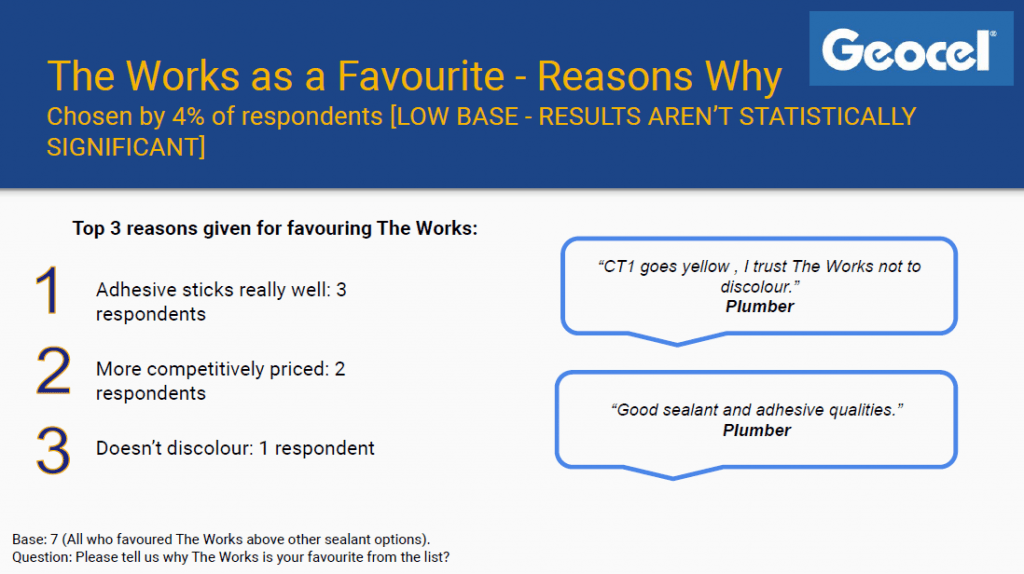 Geocel®

The Works as a Favourite - Reasons Why
Chosen by 4% of respondents [LOW BASE - RESULTS AREN'T STATISTICALLY SIGNIFICANT]

Top 3 reasons given for favouring The Works:

1 Adhesive sticks really well: 3 respondents

2 More competitively priced: 2 respondents

3 Doesn't discolour: 1 respondent

"CT1 goes yellow , I trust The Works not to discolour."
Plumber

"Good sealant and adhesive qualities."
Plumber

Base: 7 (All who favoured The Works above other sealant options).
Question: Please tell us why The Works is your favourite from the list?